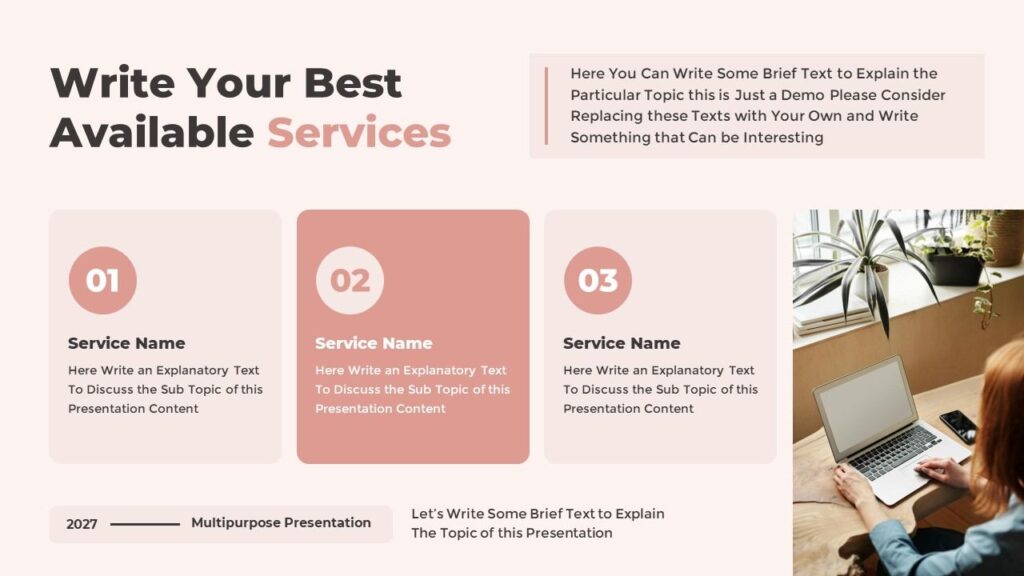 Write Your Best Available Services

Here You Can Write Some Brief Text to Explain the Particular Topic this is Just a Demo Please Consider Replacing these Texts with Your Own and Write Something that Can be Interesting

01

Service Name

Here Write an Explanatory Text To Discuss the Sub Topic of this Presentation Content

02

Service Name

Here Write an Explanatory Text To Discuss the Sub Topic of this Presentation Content

03

Service Name

Here Write an Explanatory Text To Discuss the Sub Topic of this Presentation Content

2027 Multipurpose Presentation

Let's Write Some Brief Text to Explain The Topic of this Presentation